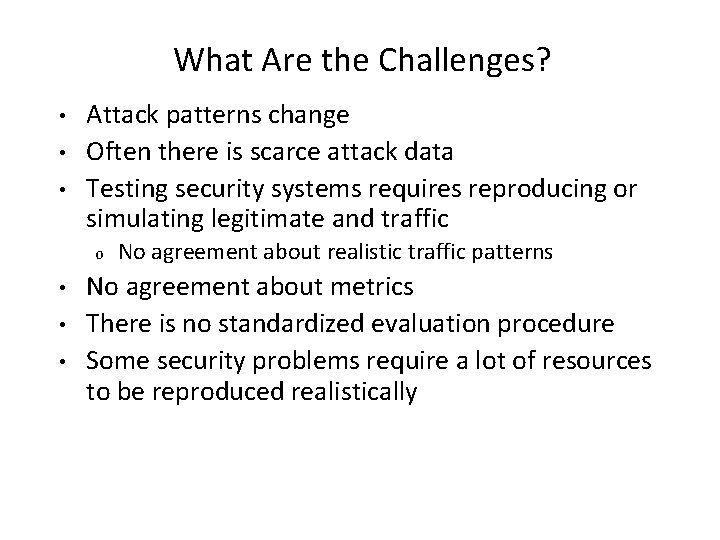 What Are the Challenges?

• Attack patterns change
• Often there is scarce attack data
• Testing security systems requires reproducing or simulating legitimate and traffic
  o No agreement about realistic traffic patterns
• No agreement about metrics
• There is no standardized evaluation procedure
• Some security problems require a lot of resources to be reproduced realistically